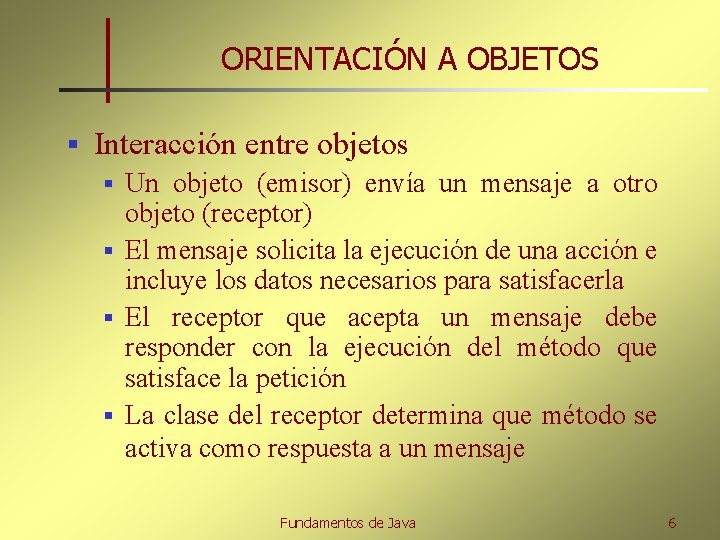 ORIENTACIÓN A OBJETOS

▪ Interacción entre objetos

▪ Un objeto (emisor) envía un mensaje a otro objeto (receptor)

▪ El mensaje solicita la ejecución de una acción e incluye los datos necesarios para satisfacerla

▪ El receptor que acepta un mensaje debe responder con la ejecución del método que satisface la petición

▪ La clase del receptor determina que método se activa como respuesta a un mensaje

Fundamentos de Java

6